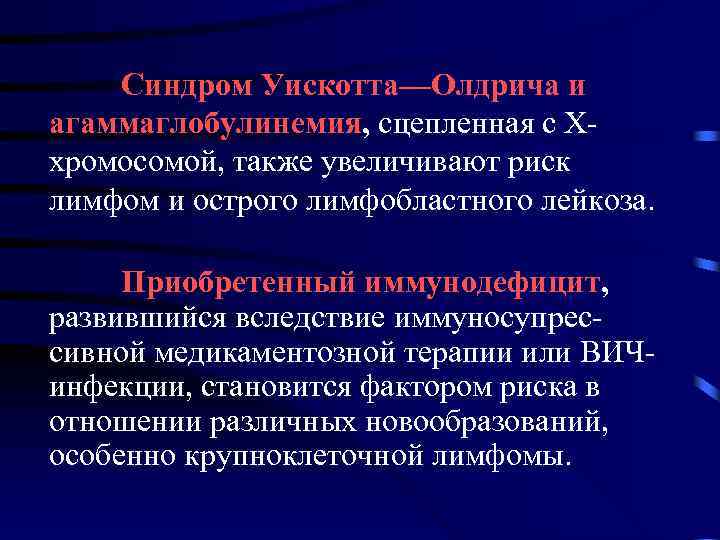 Синдром Уискотта—Олдрича и агаммаглобулинемия, сцепленная с Х-хромосомой, также увеличивают риск лимфом и острого лимфобластного лейкоза.

Приобретенный иммунодефицит, развившийся вследствие иммуносупрессивной медикаментозной терапии или ВИЧ-инфекции, становится фактором риска в отношении различных новообразований, особенно крупноклеточной лимфомы.